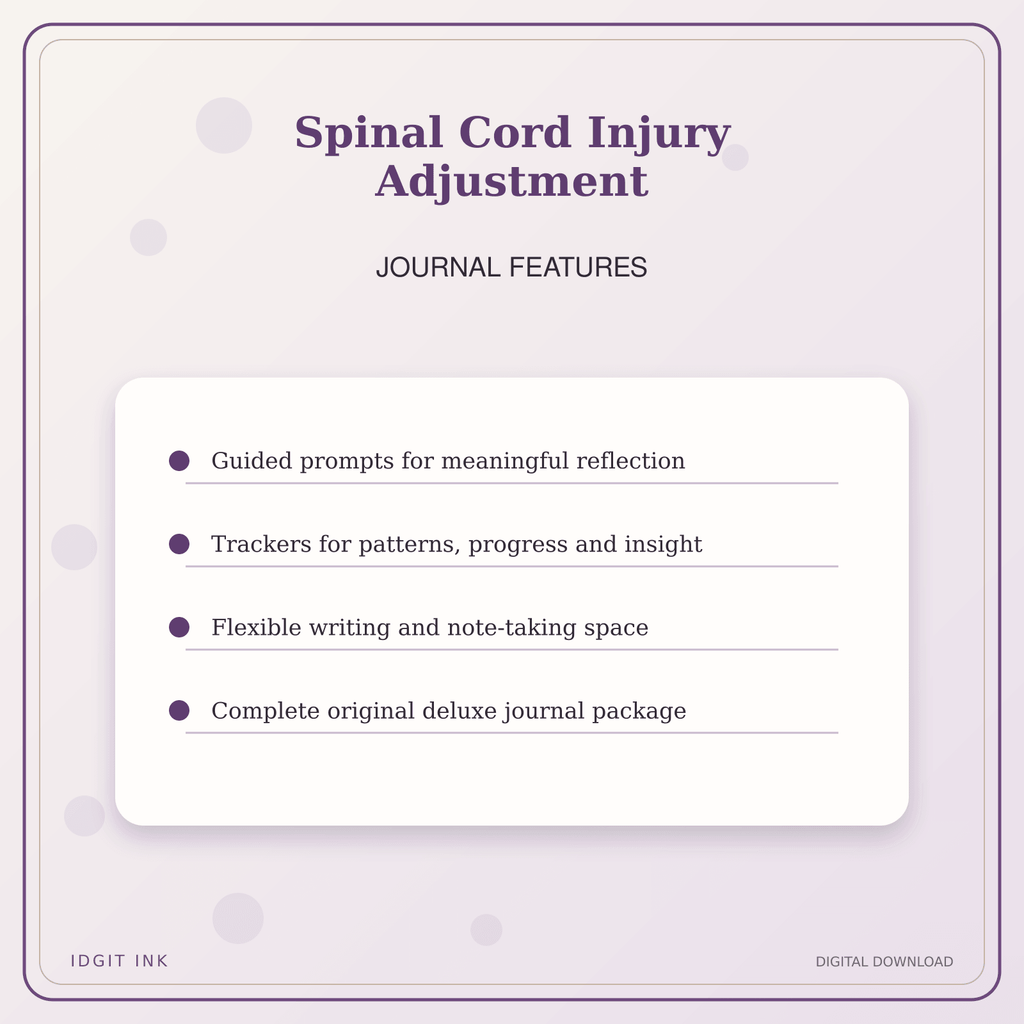 Spinal Cord Injury Adjustment

JOURNAL FEATURES

Guided prompts for meaningful reflection

Trackers for patterns, progress and insight

Flexible writing and note-taking space

Complete original deluxe journal package

IDGIT INK

DIGITAL DOWNLOAD